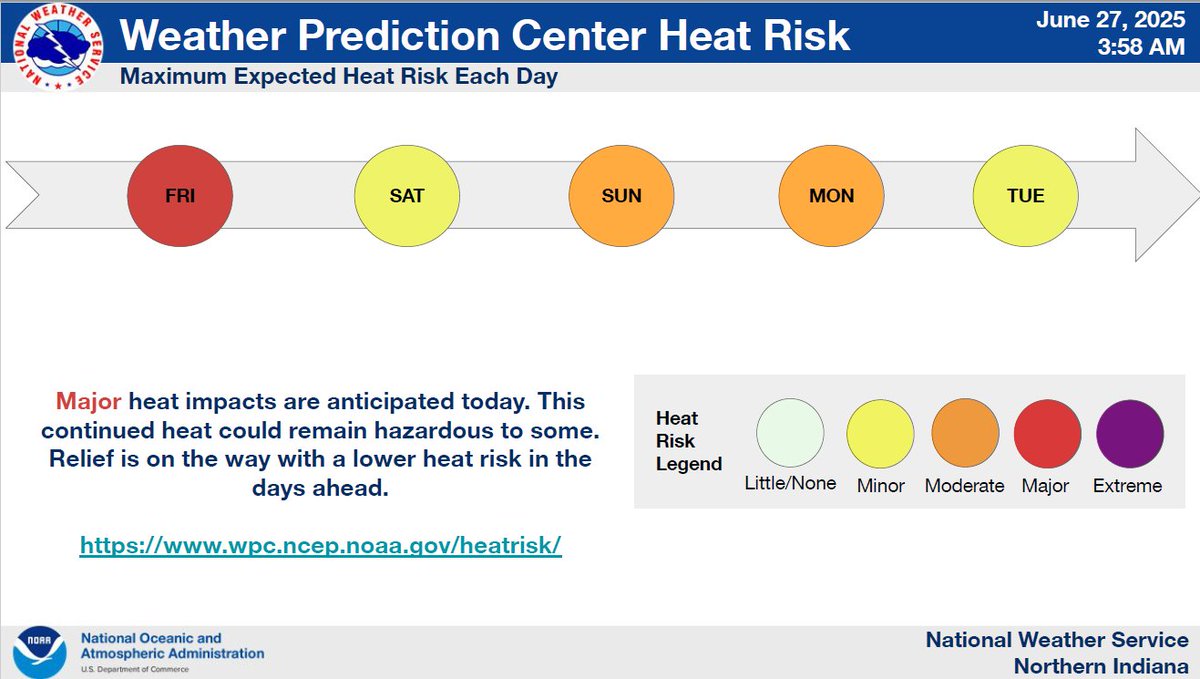 NATIONAL WEATHER SERVICE

Weather Prediction Center Heat Risk

June 27, 2025
3:58 AM

Maximum Expected Heat Risk Each Day

FRI SAT SUN MON TUE

Major heat impacts are anticipated today. This continued heat could remain hazardous to some. Relief is on the way with a lower heat risk in the days ahead.

https://www.wpc.ncep.noaa.gov/heatrisk/

Heat Risk Legend

Little/None Minor Moderate Major Extreme

NOAA

National Oceanic and Atmospheric Administration
U.S. Department of Commerce

National Weather Service
Northern Indiana